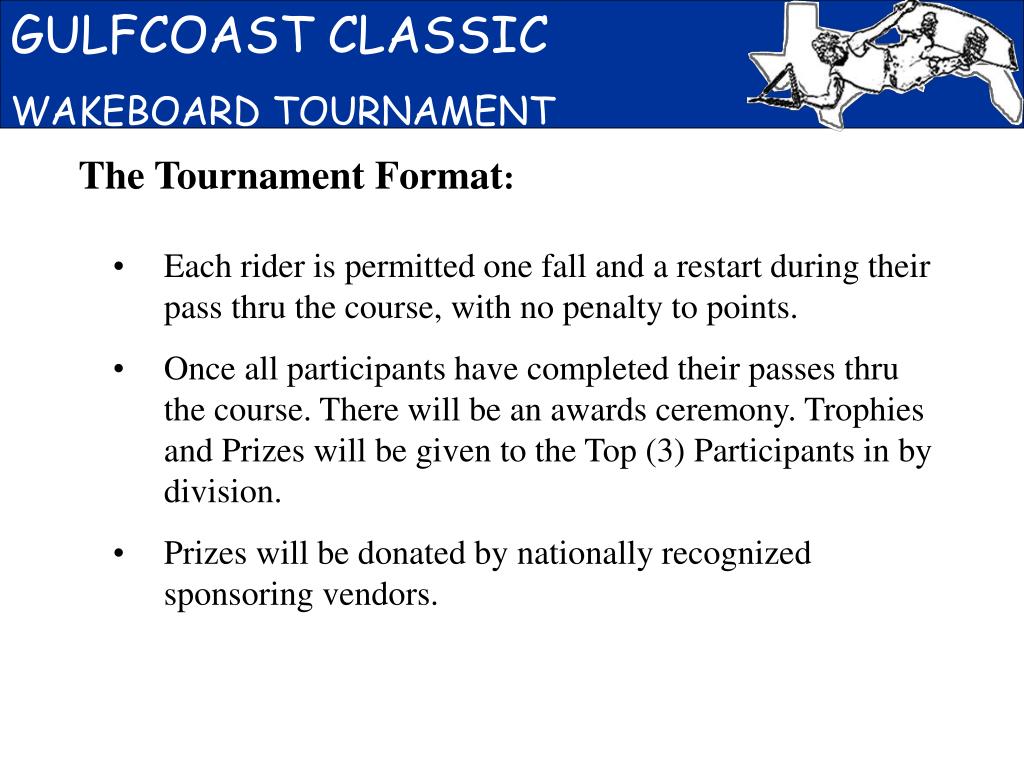 GULFCOAST CLASSIC
WAKEBOARD TOURNAMENT

The Tournament Format:

• Each rider is permitted one fall and a restart during their pass thru the course, with no penalty to points.

• Once all participants have completed their passes thru the course. There will be an awards ceremony. Trophies and Prizes will be given to the Top (3) Participants in by division.

• Prizes will be donated by nationally recognized sponsoring vendors.